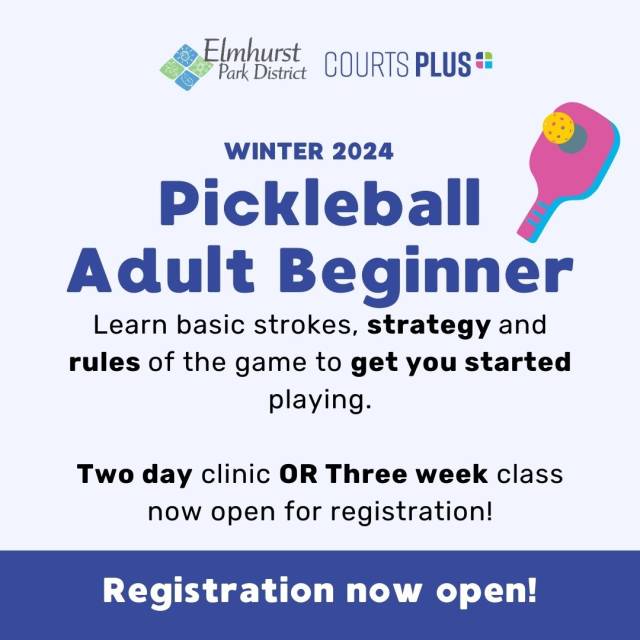 Elmhurst Park District COURTS PLUS

WINTER 2024

Pickleball Adult Beginner

Learn basic strokes, strategy and rules of the game to get you started playing.

Two day clinic OR Three week class now open for registration!

Registration now open!